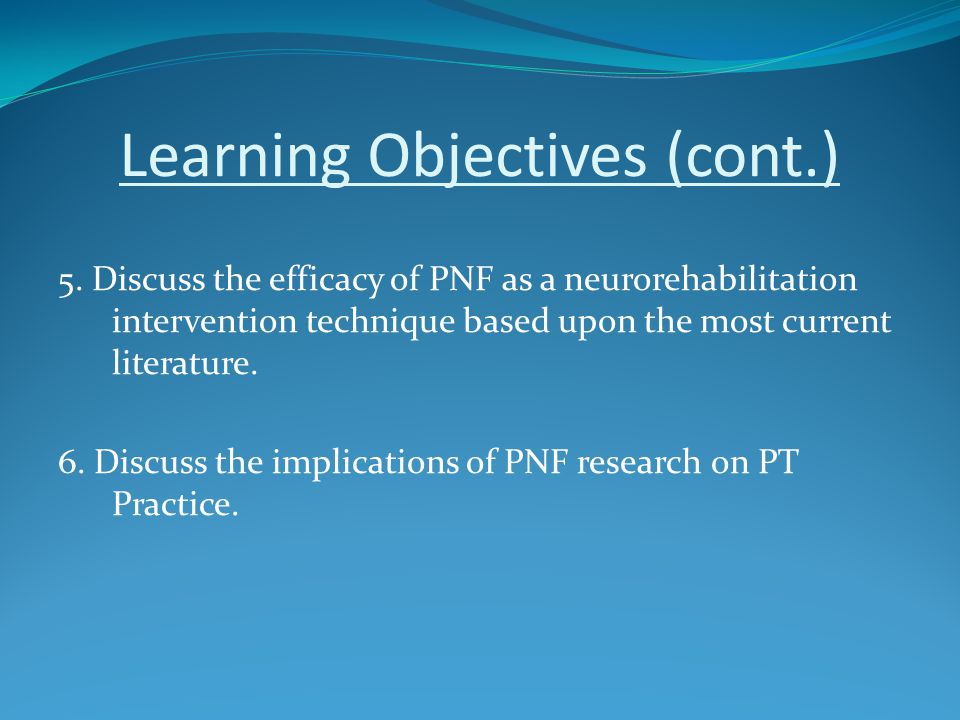 Learning Objectives (cont.)

5. Discuss the efficacy of PNF as a neurorehabilitation intervention technique based upon the most current literature.

6. Discuss the implications of PNF research on PT Practice.